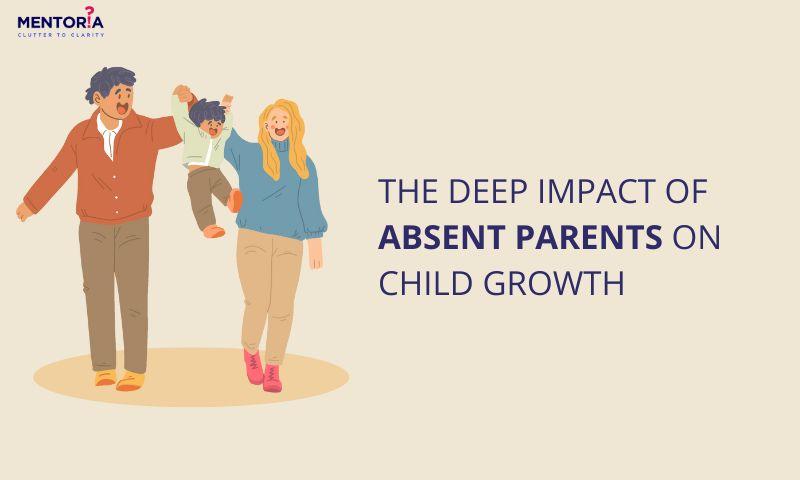 MENTORIA
CLUTTER TO CLARITY

THE DEEP IMPACT OF ABSENT PARENTS ON CHILD GROWTH